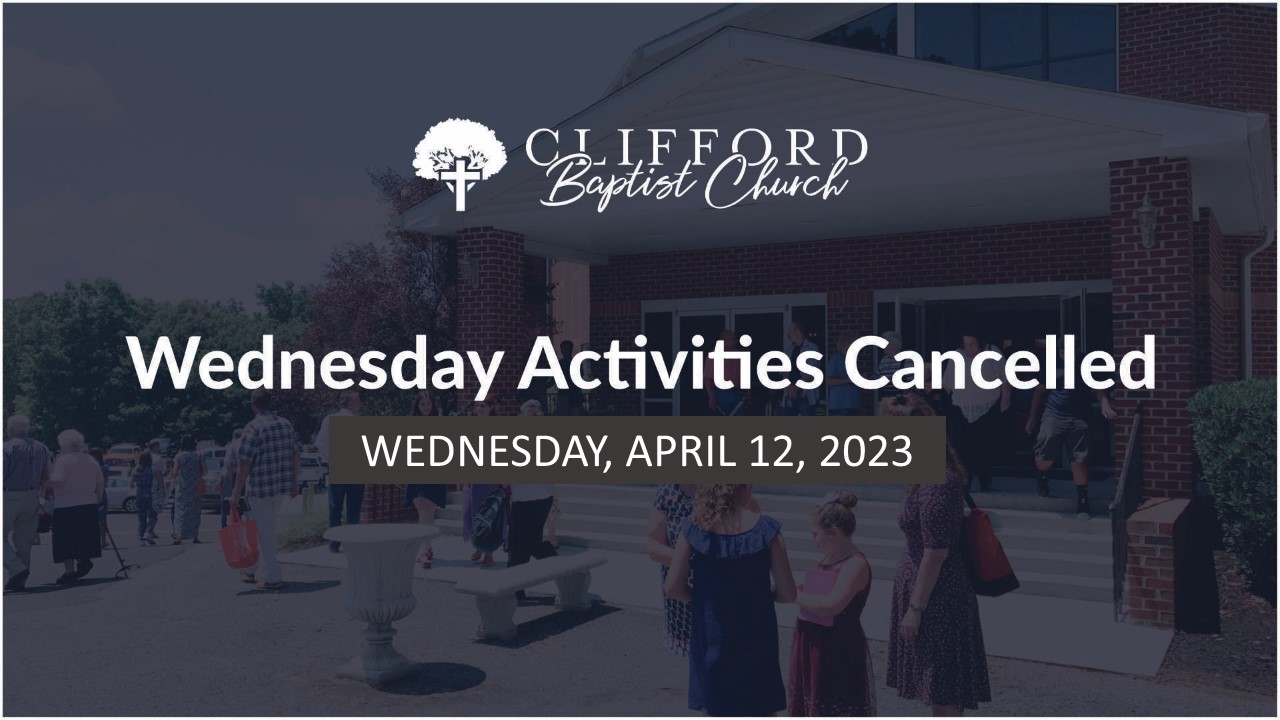 CLIFFORD
Baptist Church

Wednesday Activities Cancelled

WEDNESDAY, APRIL 12, 2023